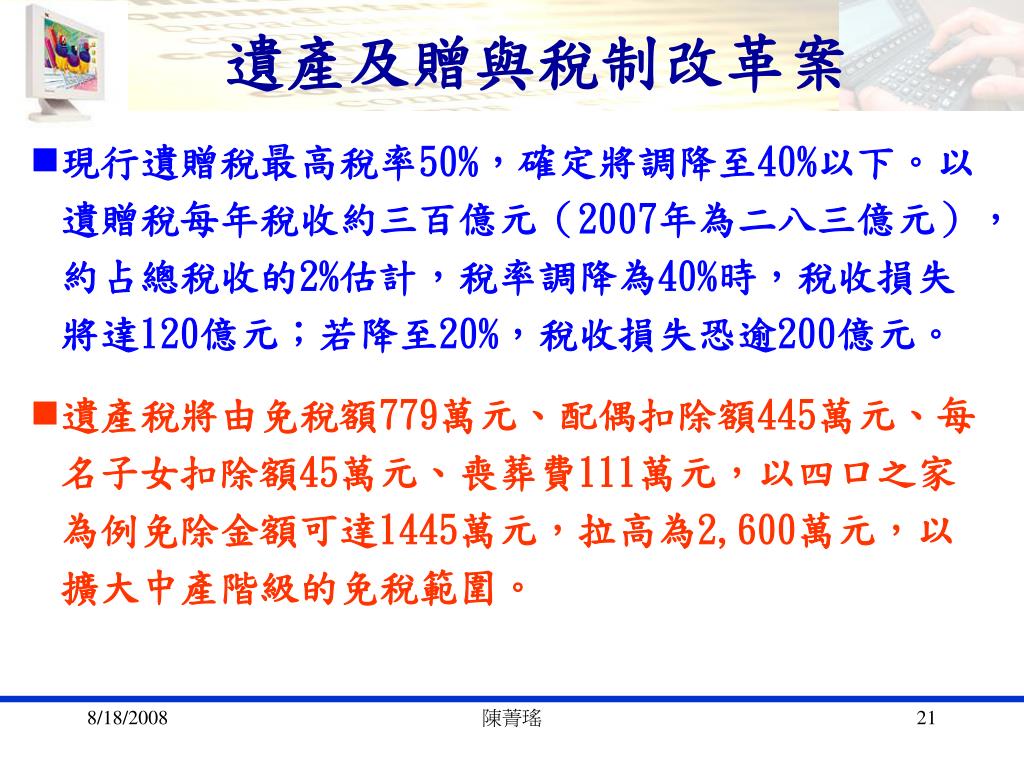 遺產及贈與稅制改革案

■現行遺贈稅最高稅率50%，確定將調降至40%以下。以遺贈稅每年稅收約三百億元（2007年為二八三億元），約占總稅收的2%估計，稅率調降為40%時，稅收損失將達120億元；若降至20%，稅收損失恐逾200億元。

■遺產稅將由免稅額779萬元、配偶扣除額445萬元、每名子女扣除額45萬元、喪葬費111萬元，以四口之家為例免除金額可達1445萬元，拉高為2,600萬元，以擴大中產階級的免稅範圍。

8/18/2008 陳菁瑤 21